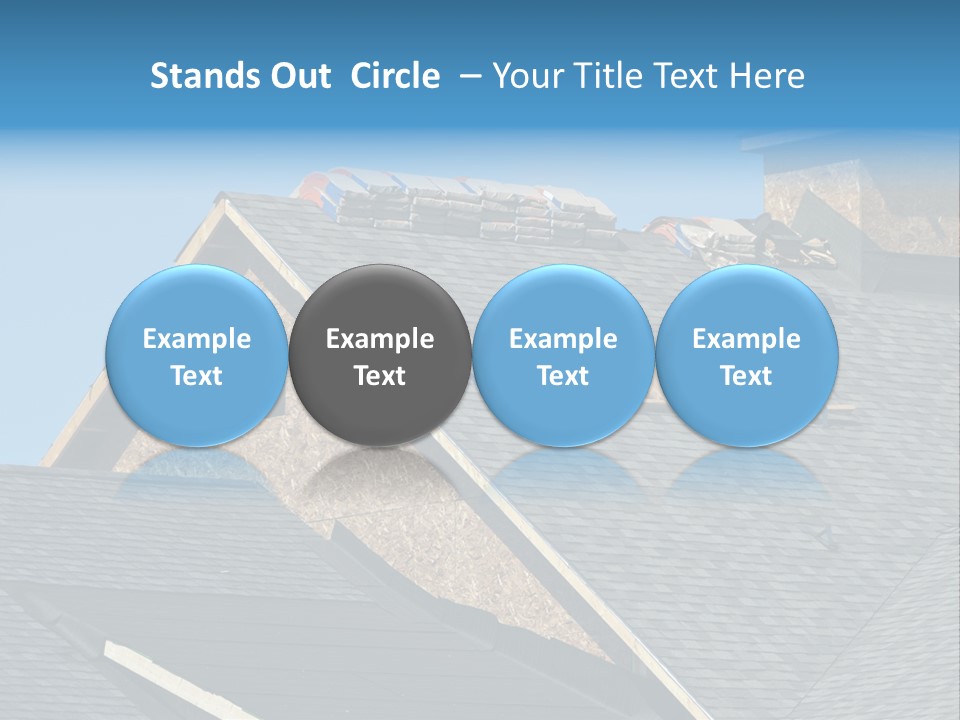 Stands Out Circle – Your Title Text Here

Example Text

Example Text

Example Text

Example Text